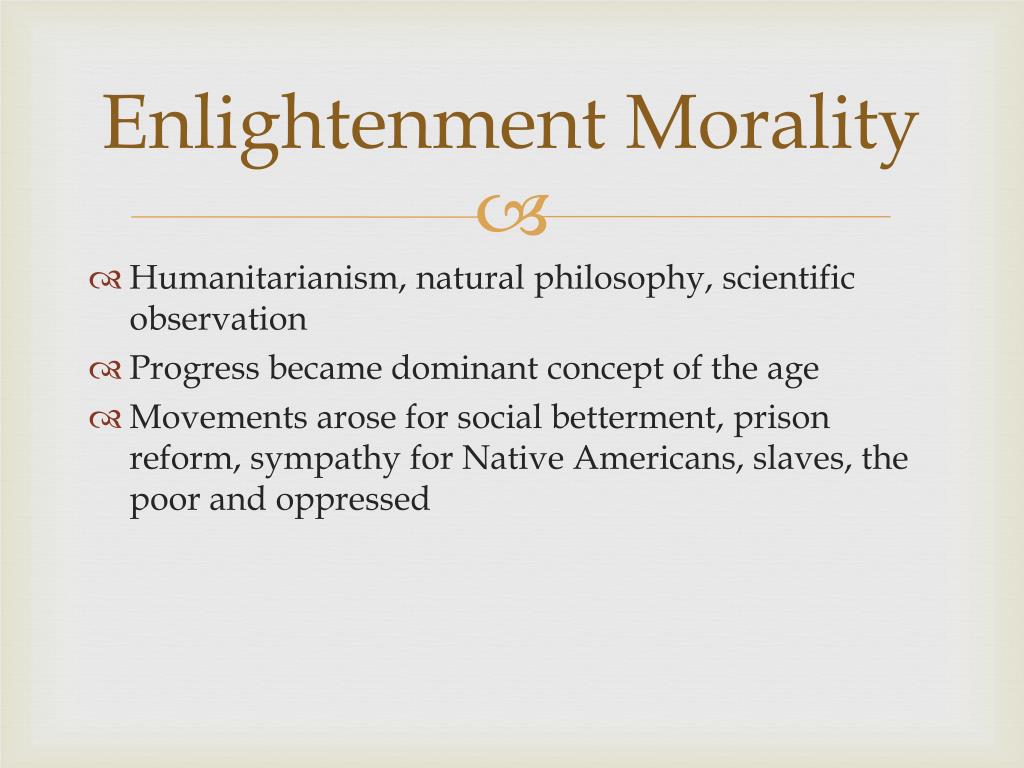 Enlightenment Morality

Humanitarianism, natural philosophy, scientific observation

Progress became dominant concept of the age

Movements arose for social betterment, prison reform, sympathy for Native Americans, slaves, the poor and oppressed